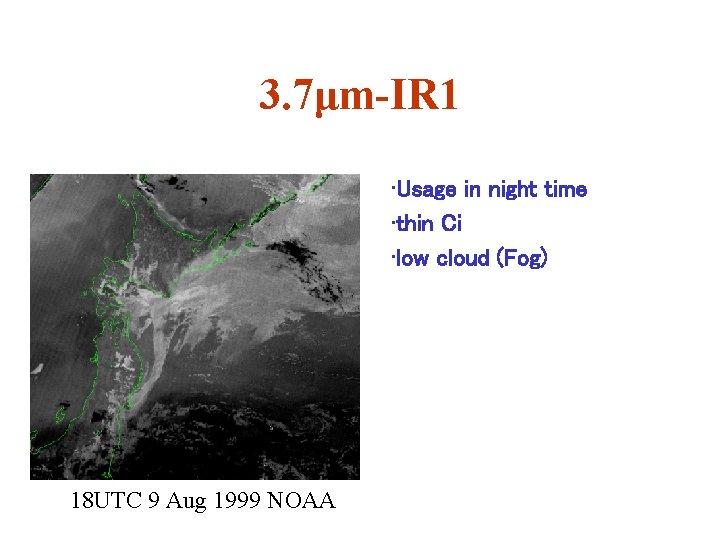 3.7μm-IR1

·Usage in night time
·thin Ci
·low cloud (Fog)

18UTC 9 Aug 1999 NOAA